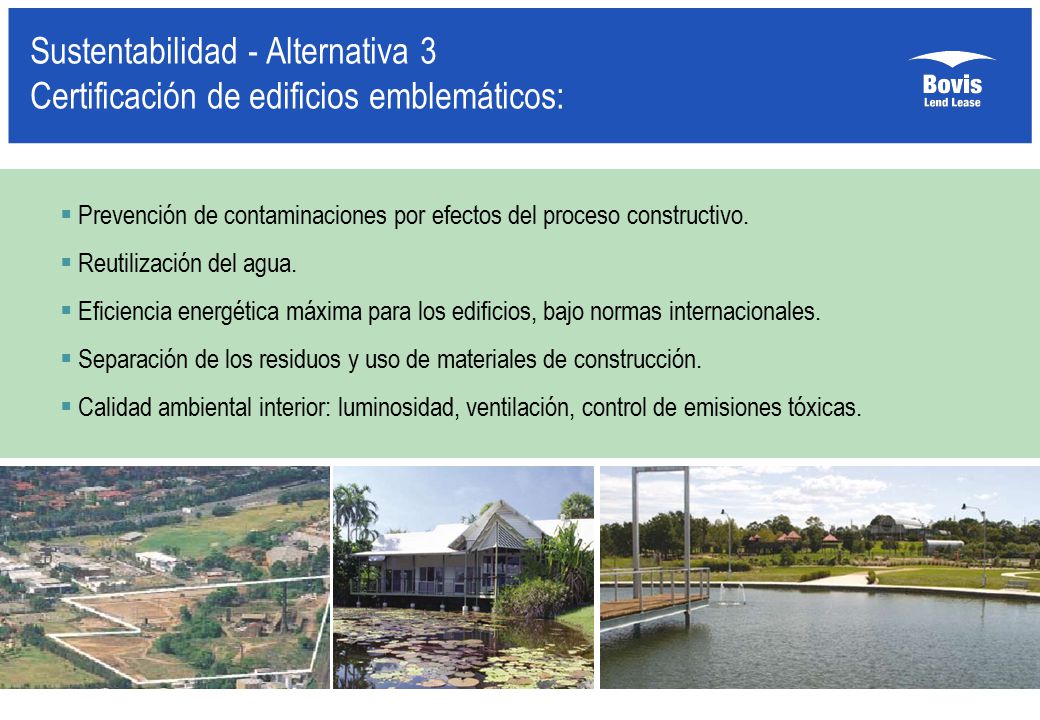 Sustentabilidad - Alternativa 3
Certificación de edificios emblemáticos:

Bovis
Lend Lease

▪ Prevención de contaminaciones por efectos del proceso constructivo.

▪ Reutilización del agua.

▪ Eficiencia energética máxima para los edificios, bajo normas internacionales.

▪ Separación de los residuos y uso de materiales de construcción.

▪ Calidad ambiental interior: luminosidad, ventilación, control de emisiones tóxicas.